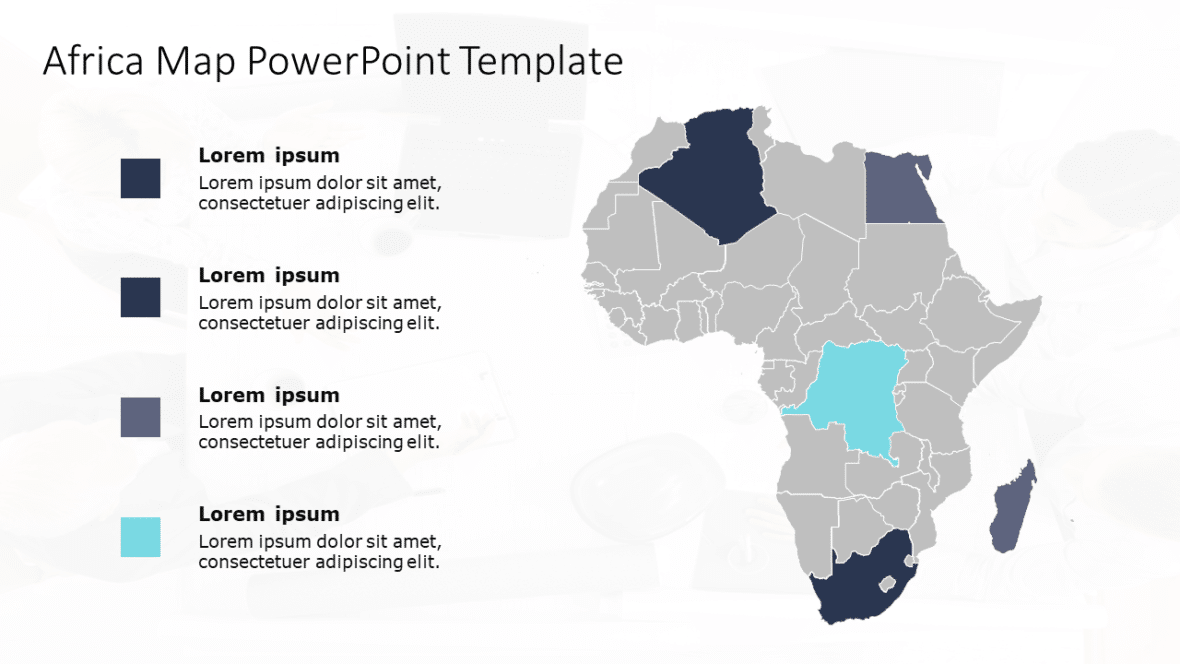 Africa Map PowerPoint Template

Lorem ipsum
Lorem ipsum dolor sit amet, consectetuer adipiscing elit.

Lorem ipsum
Lorem ipsum dolor sit amet, consectetuer adipiscing elit.

Lorem ipsum
Lorem ipsum dolor sit amet, consectetuer adipiscing elit.

Lorem ipsum
Lorem ipsum dolor sit amet, consectetuer adipiscing elit.